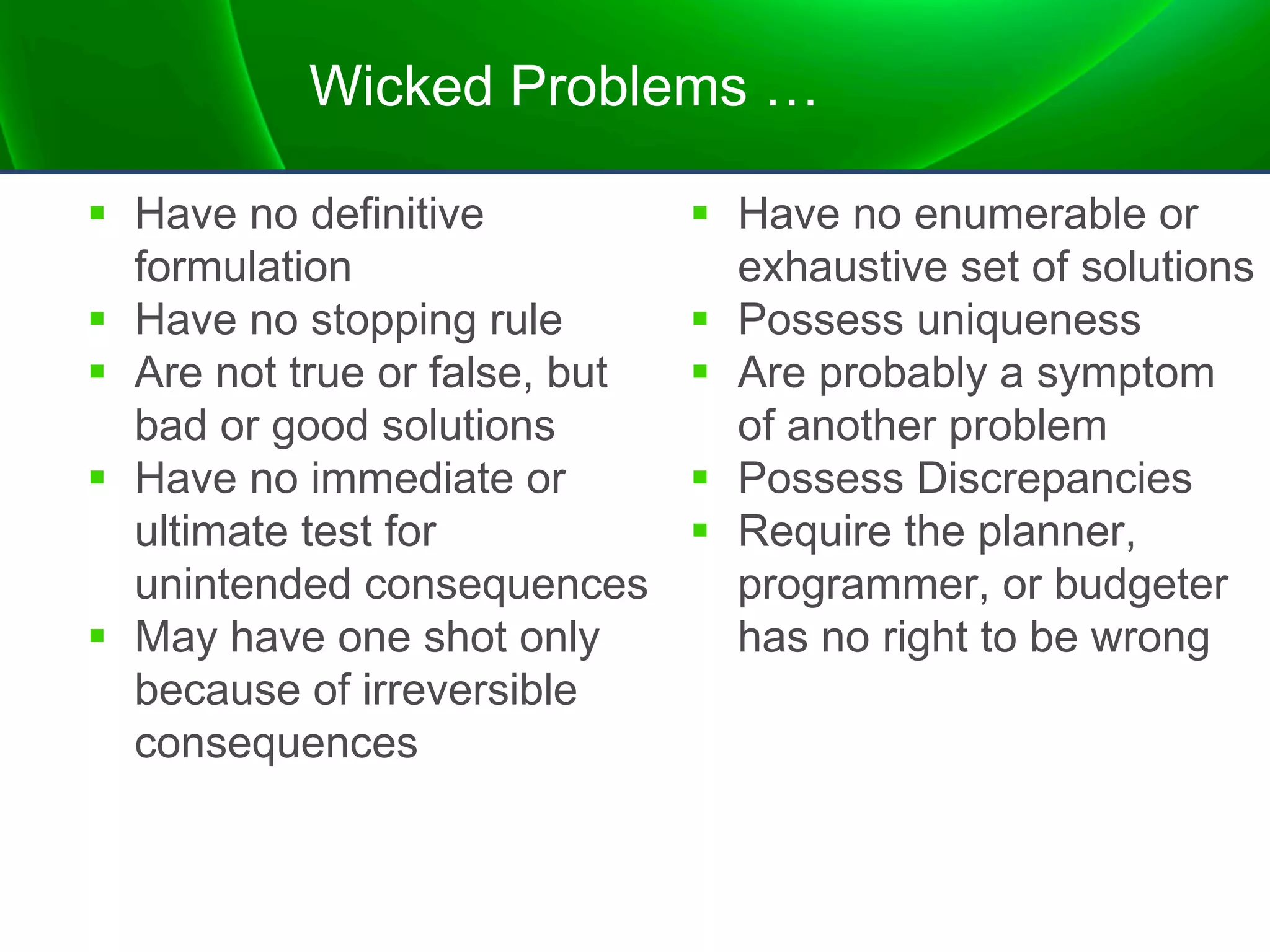 Wicked Problems …

▪ Have no definitive formulation
▪ Have no stopping rule
▪ Are not true or false, but bad or good solutions
▪ Have no immediate or ultimate test for unintended consequences
▪ May have one shot only because of irreversible consequences

▪ Have no enumerable or exhaustive set of solutions
▪ Possess uniqueness
▪ Are probably a symptom of another problem
▪ Possess Discrepancies
▪ Require the planner, programmer, or budgeter has no right to be wrong